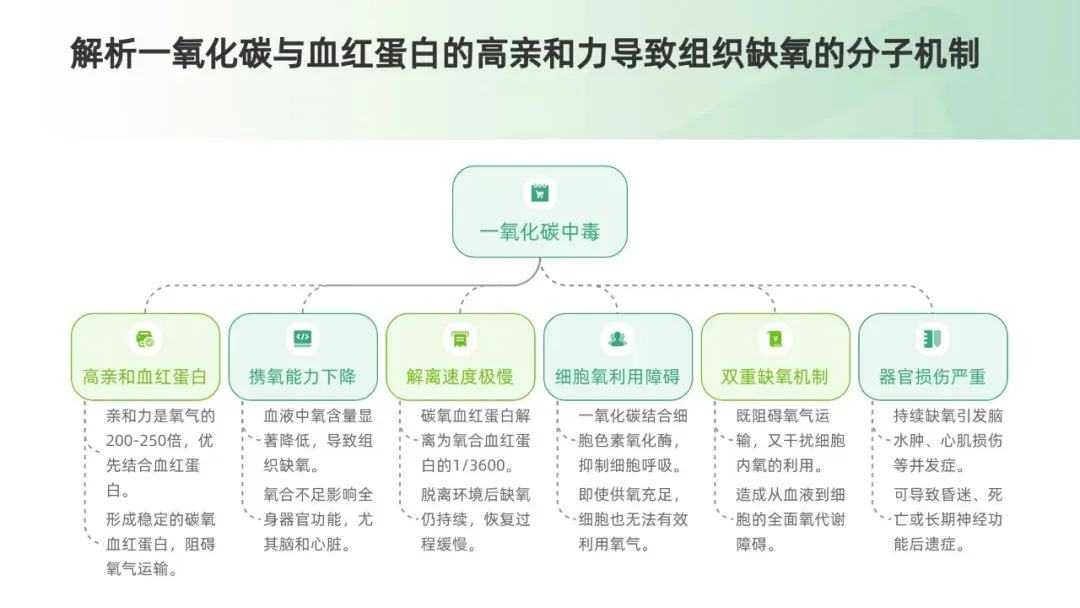 解析一氧化碳与血红蛋白的高亲和力导致组织缺氧的分子机制

一氧化碳中毒

高亲和血红蛋白

亲和力是氧气的200-250倍，优先结合血红蛋白。

形成稳定的碳氧血红蛋白，阻碍氧气运输。

携氧能力下降

血液中氧含量显著降低，导致组织缺氧。

氧合不足影响全身器官功能，尤其脑和心脏。

解离速度极慢

碳氧血红蛋白解离为氧合血红蛋白的1/3600。

脱离环境后缺氧仍持续，恢复过程缓慢。

细胞氧利用障碍

一氧化碳结合细胞色素氧化酶，抑制细胞呼吸。

即使供氧充足，细胞也无法有效利用氧气。

双重缺氧机制

既阻碍氧气运输，又干扰细胞内氧的利用。

造成从血液到细胞的全面氧代谢障碍。

器官损伤严重

持续缺氧引发脑水肿、心肌损伤等并发症。

可导致昏迷、死亡或长期神经功能后遗症。